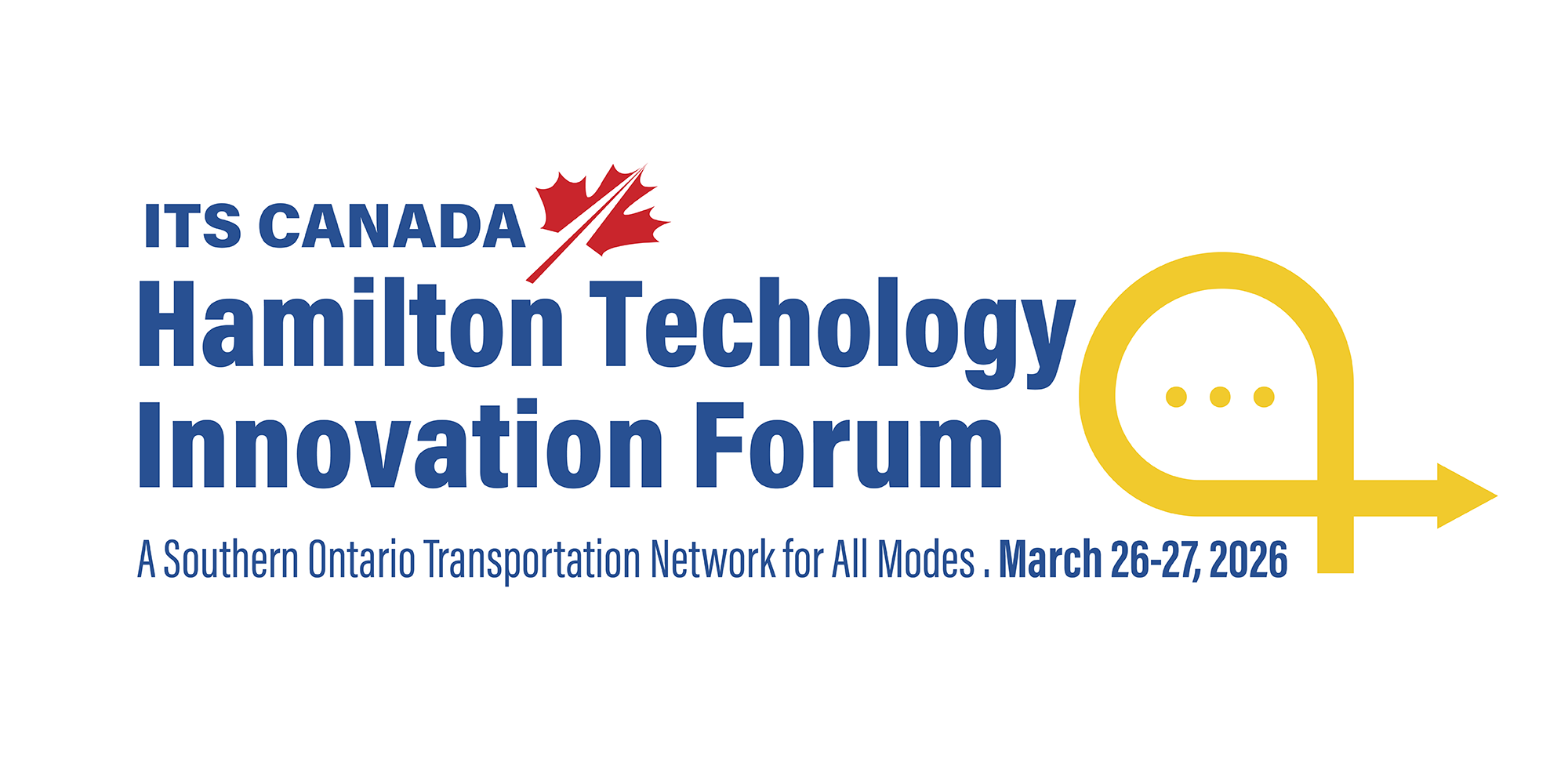 ITS CANADA

Hamilton Techology Innovation Forum

A Southern Ontario Transportation Network for All Modes . March 26-27, 2026